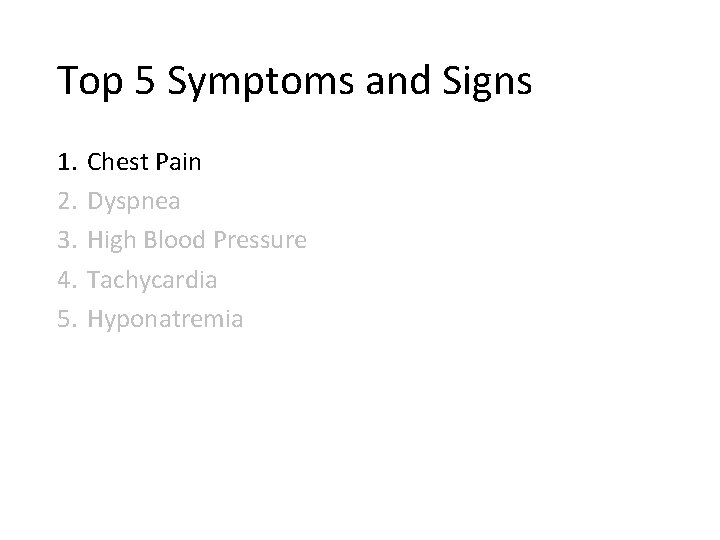 Top 5 Symptoms and Signs

1. Chest Pain
2. Dyspnea
3. High Blood Pressure
4. Tachycardia
5. Hyponatremia